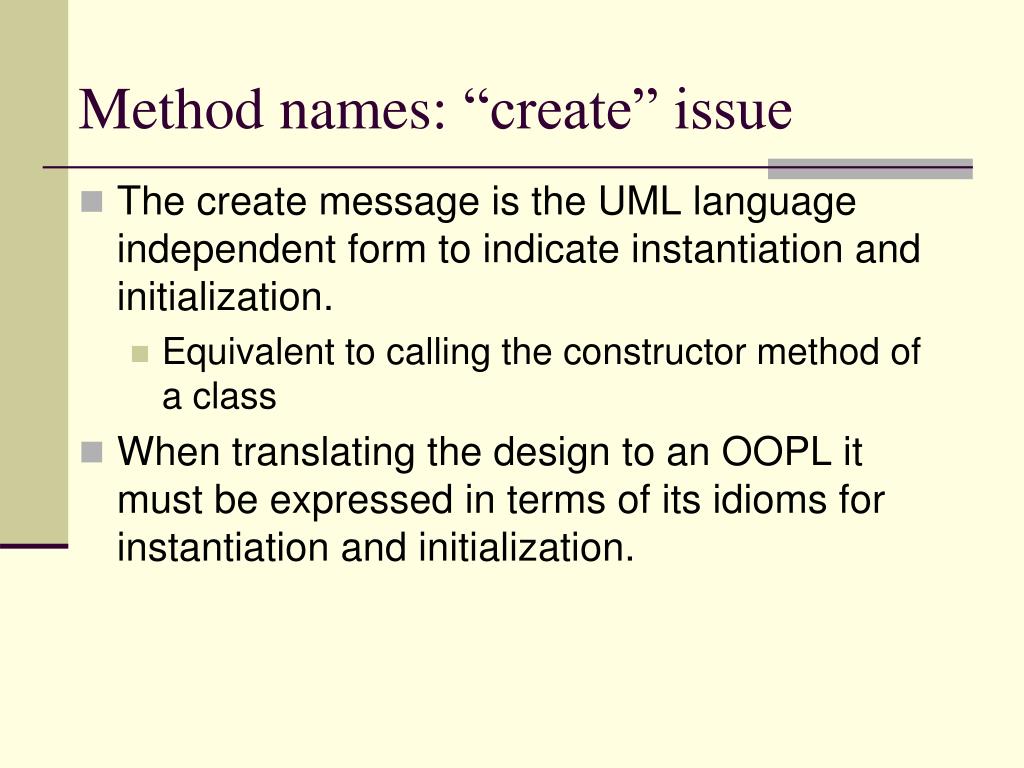 Method names: “create” issue

The create message is the UML language independent form to indicate instantiation and initialization.

Equivalent to calling the constructor method of a class

When translating the design to an OOPL it must be expressed in terms of its idioms for instantiation and initialization.